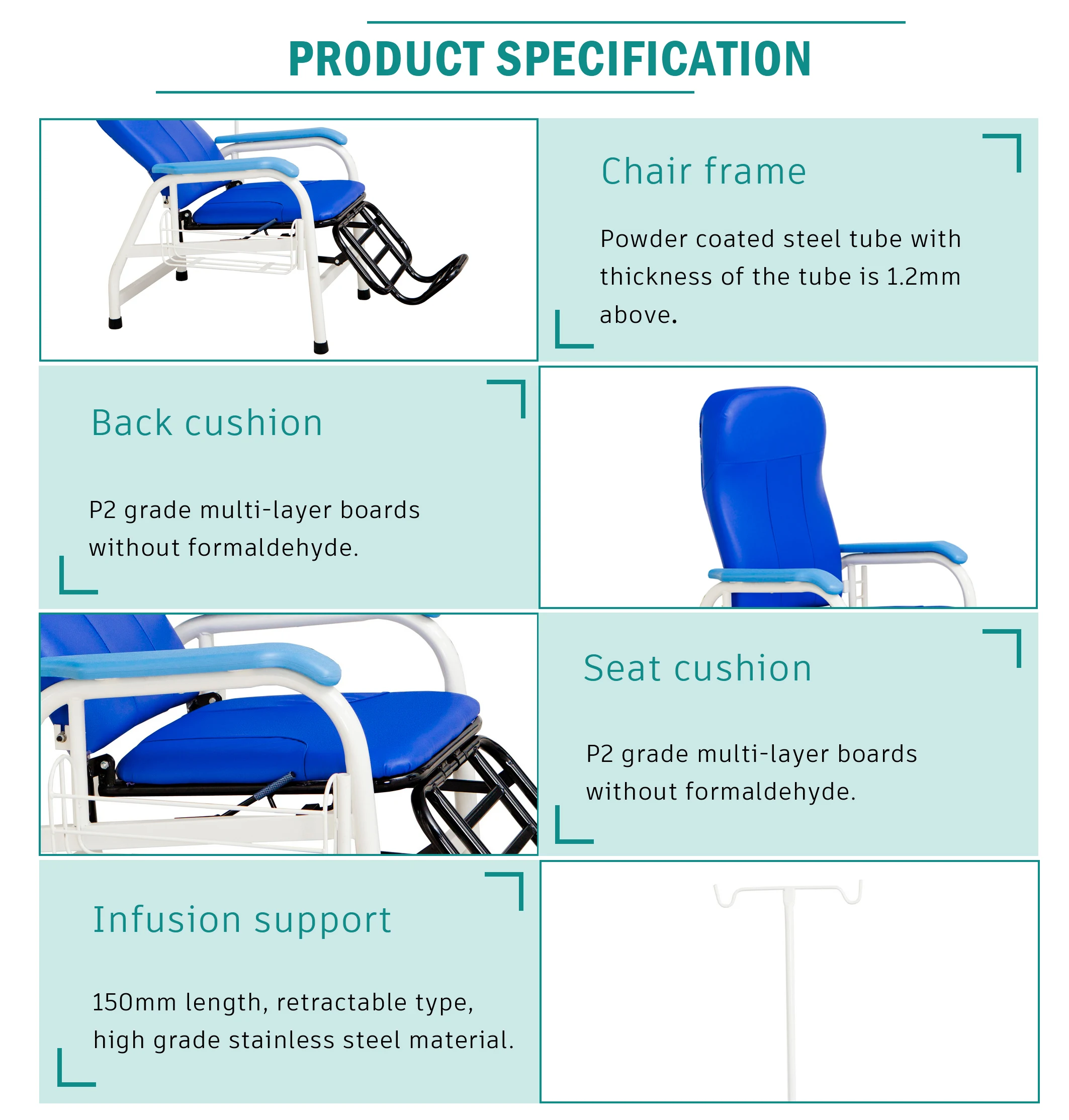 PRODUCT SPECIFICATION

Chair frame

Powder coated steel tube with thickness of the tube is 1.2mm above.

Back cushion

P2 grade multi-layer boards without formaldehyde.

Seat cushion

P2 grade multi-layer boards without formaldehyde.

Infusion support

150mm length, retractable type, high grade stainless steel material.